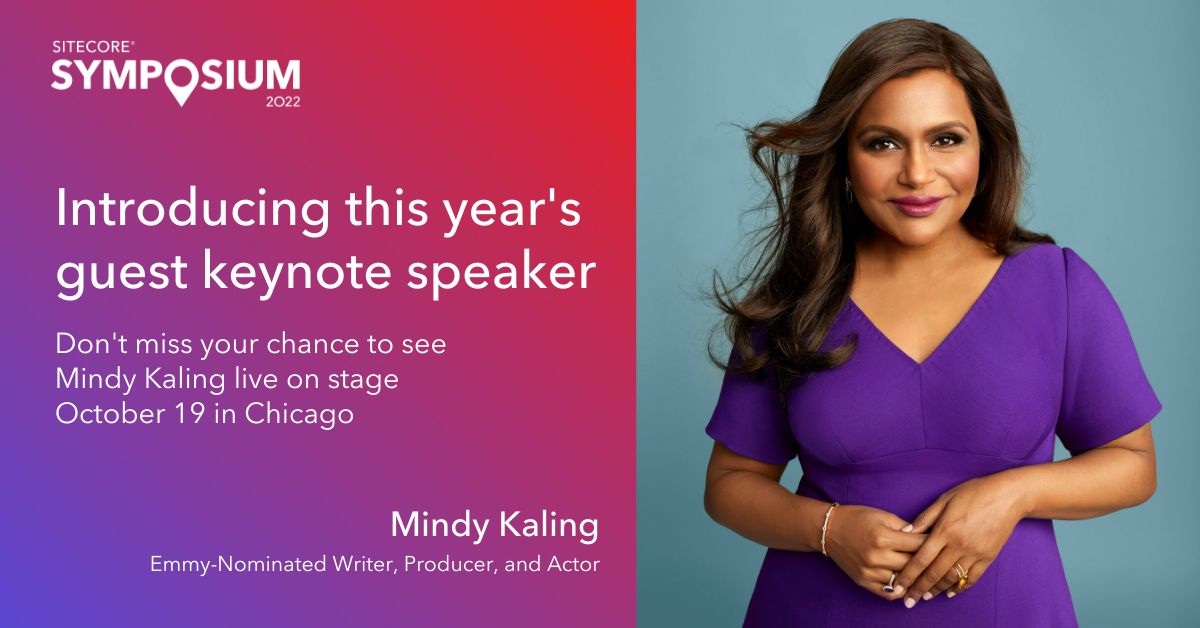 SITECORE®
SYMPOSIUM
2022

Introducing this year's guest keynote speaker

Don't miss your chance to see Mindy Kaling live on stage October 19 in Chicago

Mindy Kaling
Emmy-Nominated Writer, Producer, and Actor